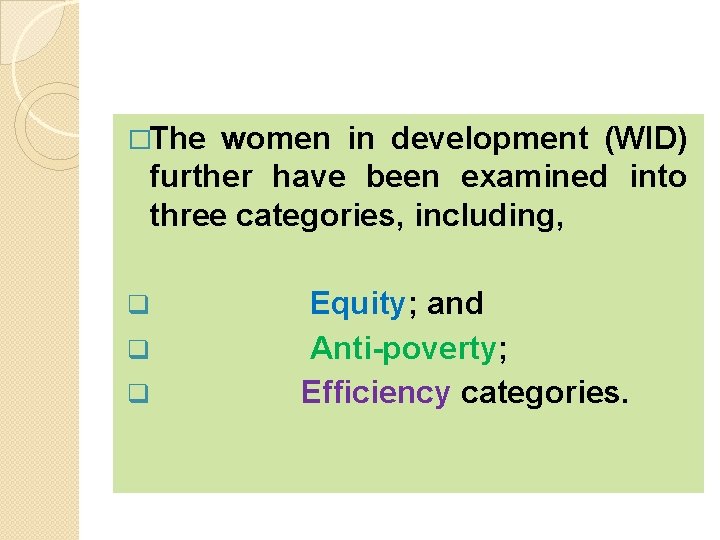 □The women in development (WID) further have been examined into three categories, including,

❑ Equity; and
❑ Anti-poverty;
❑ Efficiency categories.